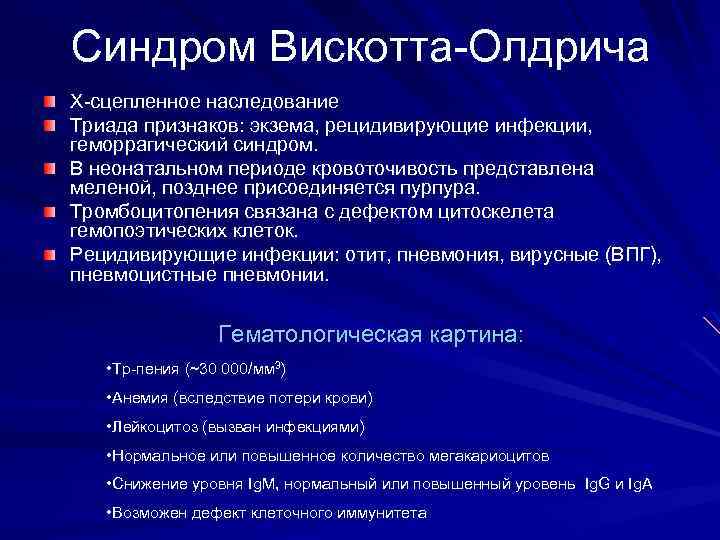 Синдром Вискотта-Олдрича

Х-сцепленное наследование

Триада признаков: экзема, рецидивирующие инфекции, геморрагический синдром.

В неонатальном периоде кровоточивость представлена меленой, позднее присоединяется пурпура.

Тромбоцитопения связана с дефектом цитоскелета гемопоэтических клеток.

Рецидивирующие инфекции: отит, пневмония, вирусные (ВПГ), пневмоцистные пневмонии.

Гематологическая картина:

•Тр-пения (~30 000/мм$^3$)

•Анемия (вследствие потери крови)

•Лейкоцитоз (вызван инфекциями)

•Нормальное или повышенное количество мегакариоцитов

•Снижение уровня IgM, нормальный или повышенный уровень IgG и IgA

•Возможен дефект клеточного иммунитета